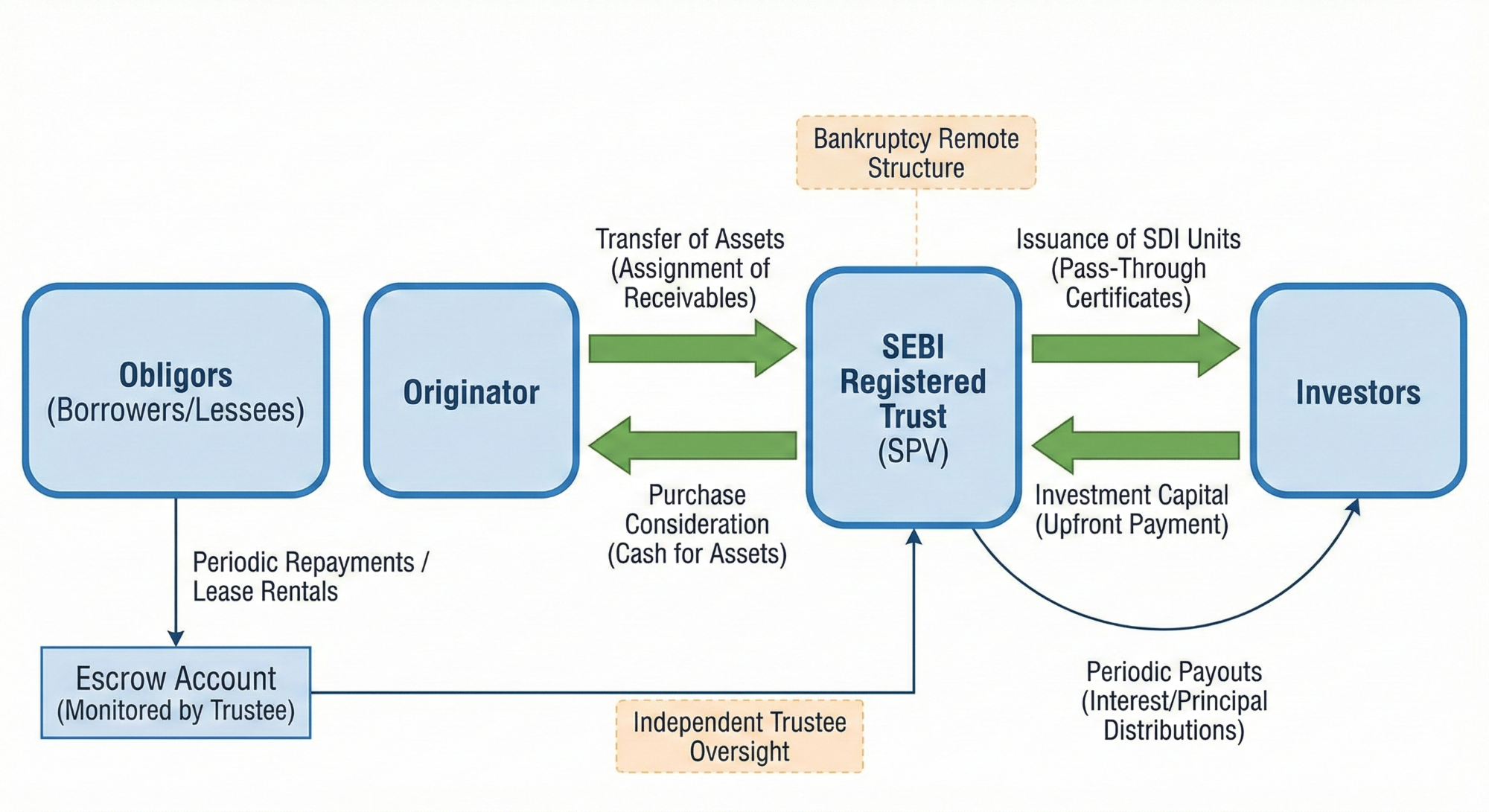 Bankruptcy Remote Structure

Transfer of Assets (Assignment of Receivables)

Issuance of SDI Units (Pass-Through Certificates)

Obligors (Borrowers/Lessees)

Originator

SEBI Registered Trust (SPV)

Investors

Purchase Consideration (Cash for Assets)

Investment Capital (Upfront Payment)

Periodic Repayments / Lease Rentals

Escrow Account (Monitored by Trustee)

Independent Trustee Oversight

Periodic Payouts (Interest/Principal Distributions)